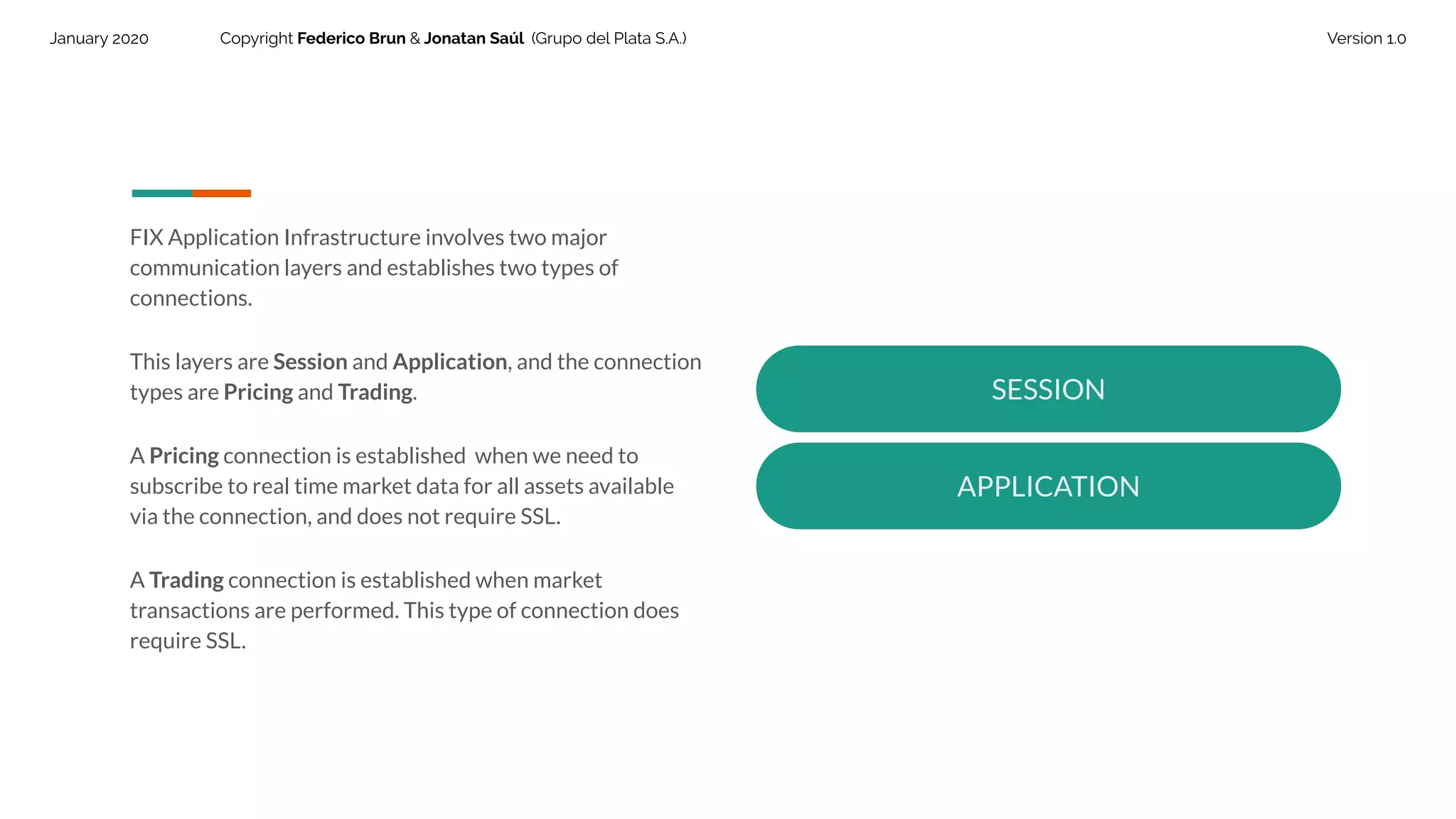 January 2020 Copyright Federico Brun & Jonatan Saúl (Grupo del Plata S.A.) Version 1.0

FIX Application Infrastructure involves two major communication layers and establishes two types of connections.

This layers are Session and Application, and the connection types are Pricing and Trading.

A Pricing connection is established when we need to subscribe to real time market data for all assets available via the connection, and does not require SSL.

A Trading connection is established when market transactions are performed. This type of connection does require SSL.

SESSION

APPLICATION